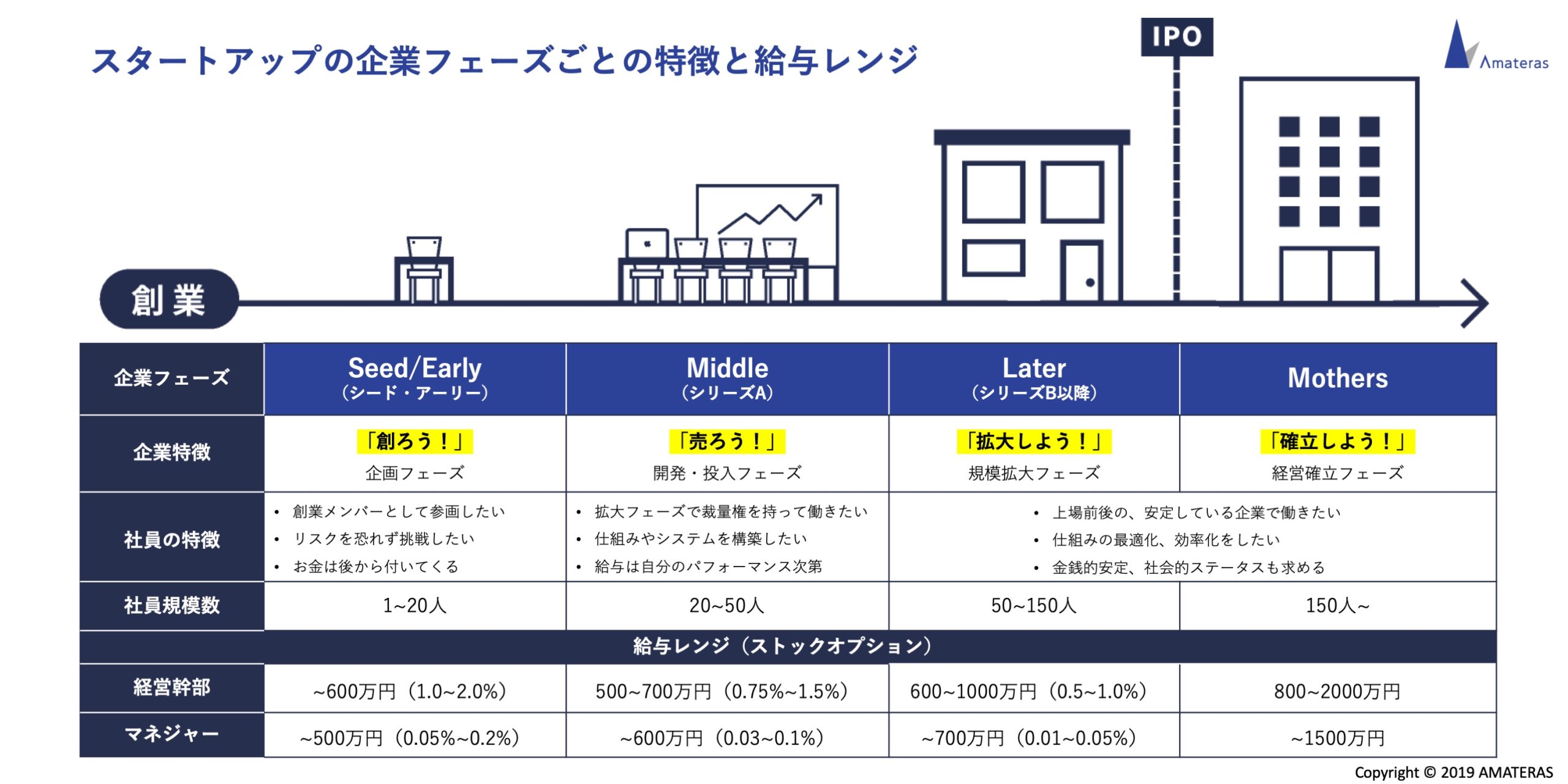 スタートアップの企業フェーズごとの特徴と給与レンジ

IPO

Amateras

創業

| 企業フェーズ | Seed/Early（シード・アーリー） | Middle（シリーズA） | Later（シリーズB以降） | Mothers |
|---|---|---|---|---|
| 企業特徴 | 「創ろう！」 企画フェーズ | 「売ろう！」 開発・投入フェーズ | 「拡大しよう！」 規模拡大フェーズ | 「確立しよう！」 経営確立フェーズ |
| 社員の特徴 | • 創業メンバーとして参画したい • リスクを恐れず挑戦したい • お金は後から付いてくる | • 拡大フェーズで裁量権を持って働きたい • 仕組みやシステムを構築したい • 給与は自分のパフォーマンス次第 | • 上場前後の、安定している企業で働きたい • 仕組みの最適化、効率化をしたい • 金銭的安定、社会的ステータスも求める | |
| 社員規模数 | 1~20人 | 20~50人 | 50~150人 | 150人~ |
| 給与レンジ（ストックオプション） | | | | |
| 経営幹部 | ~600万円（1.0~2.0%） | 500~700万円（0.75%~1.5%） | 600~1000万円（0.5~1.0%） | 800~2000万円 |
| マネジャー | ~500万円（0.05%~0.2%） | ~600万円（0.03~0.1%） | ~700万円（0.01~0.05%） | ~1500万円 |

Copyright © 2019 AMATERAS